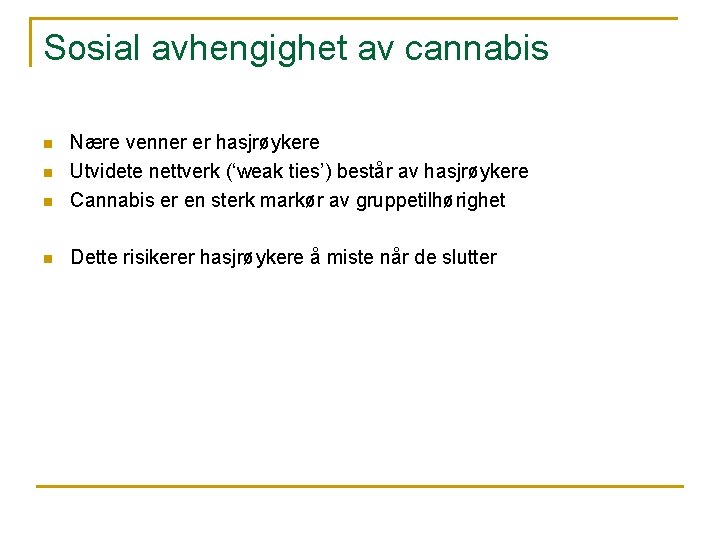 Sosial avhengighet av cannabis

- Nære venner er hasjrøykere
- Utvidete nettverk ('weak ties') består av hasjrøykere
- Cannabis er en sterk markør av gruppetilhørighet

- Dette risikerer hasjrøykere å miste når de slutter